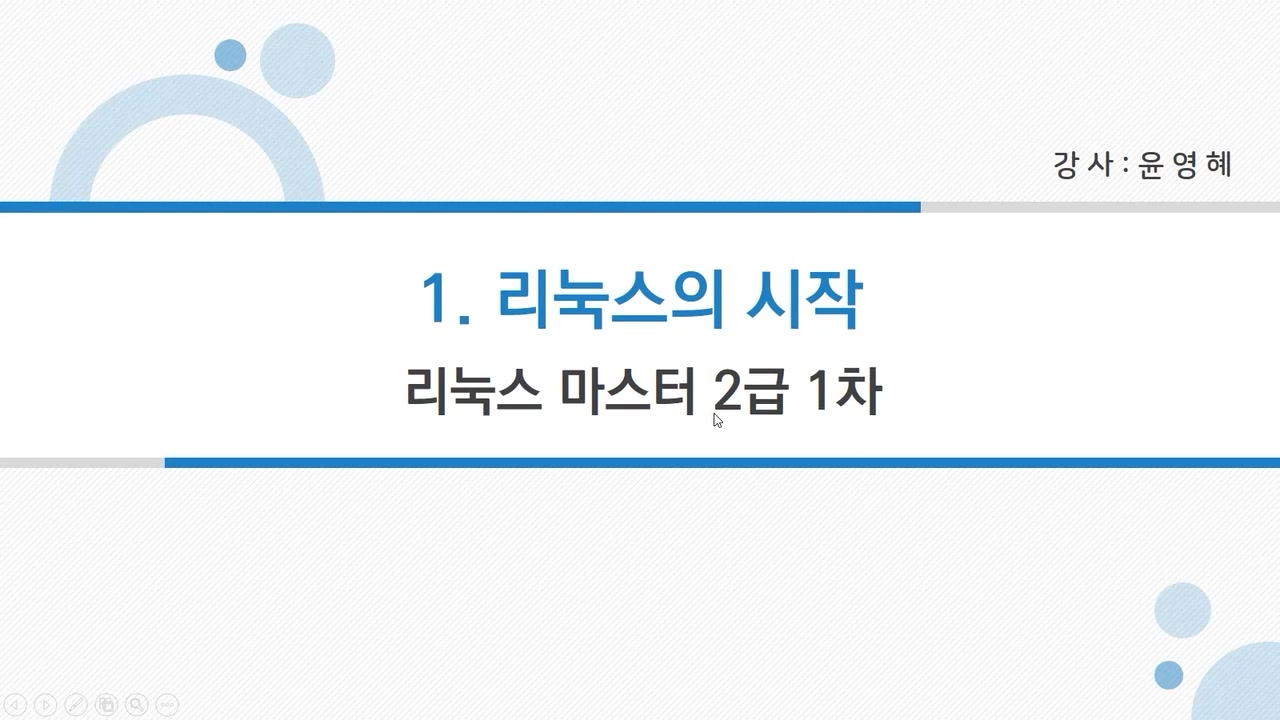 강 사 : 윤 영 혜

1. 리눅스의 시작

리눅스 마스터 2급 1차